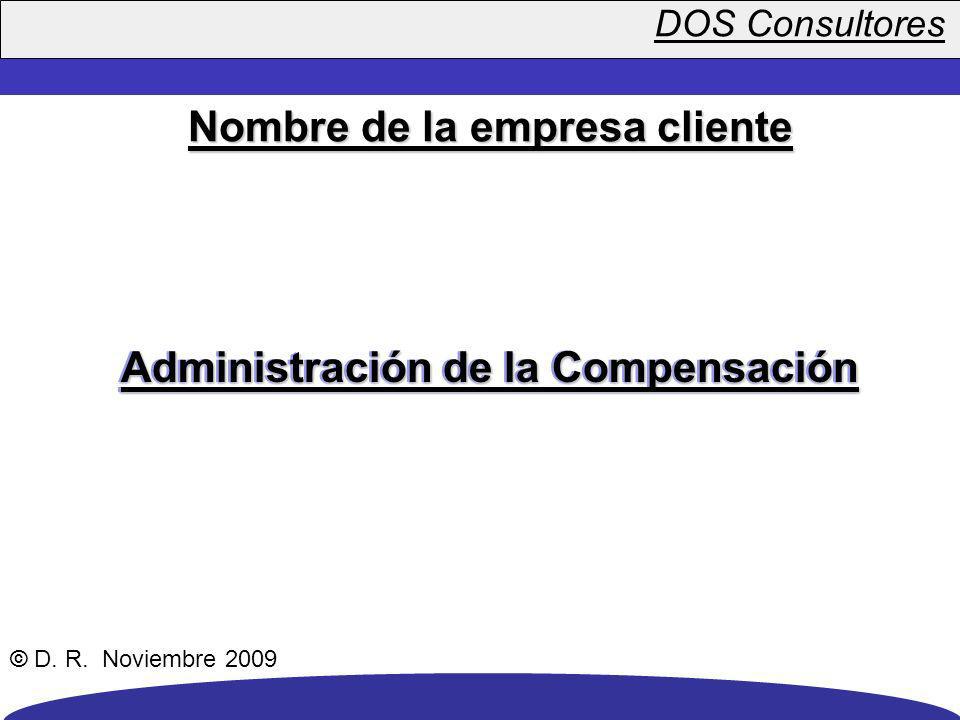 DOS Consultores

Nombre de la empresa cliente

Administración de la Compensación

© D. R. Noviembre 2009